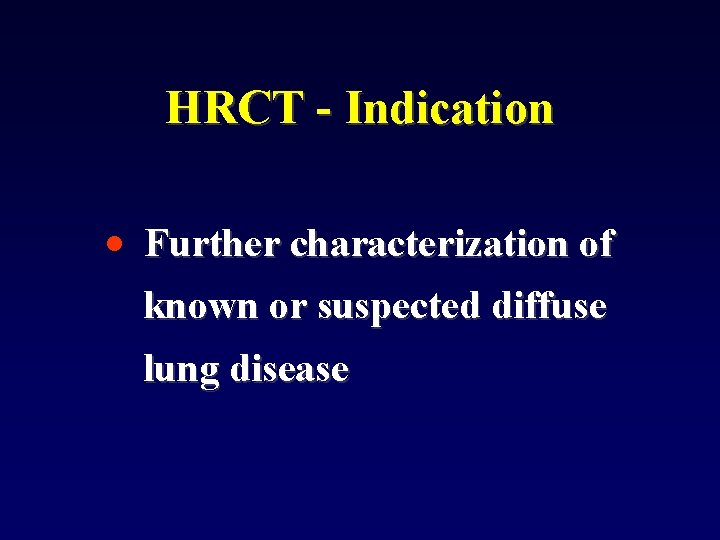 HRCT - Indication

• Further characterization of known or suspected diffuse lung disease